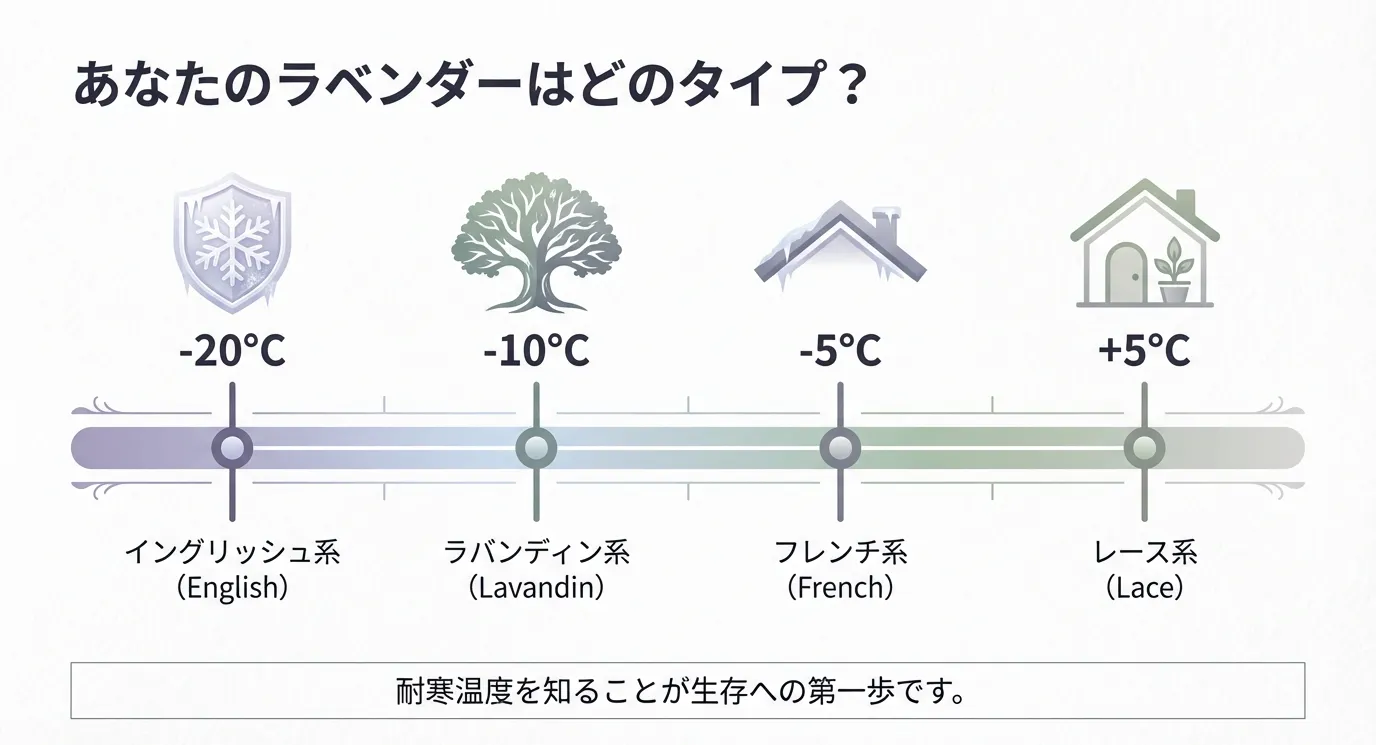 あなたのラベンダーはどのタイプ？

-20°C
-10°C
-5°C
+5°C

イングリッシュ系
（English）

ラバンディン系
（Lavandin）

フレンチ系
（French）

レース系
（Lace）

耐寒温度を知ることが生存への第一歩です。